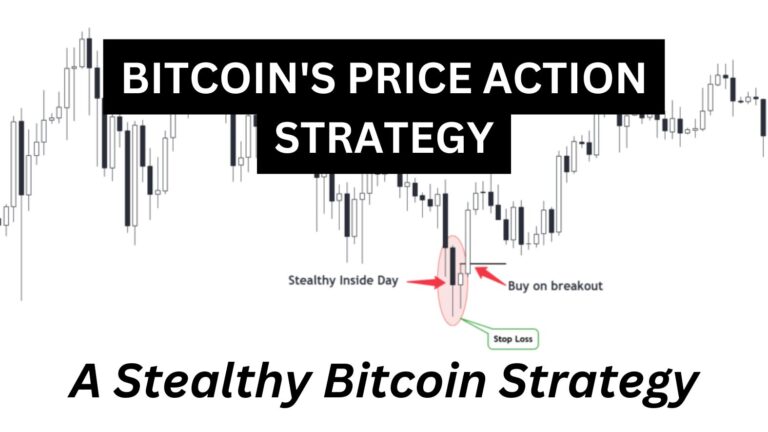 BITCOIN'S PRICE ACTION STRATEGY

Stealthy Inside Day

Buy on breakout

Stop Loss

A Stealthy Bitcoin Strategy